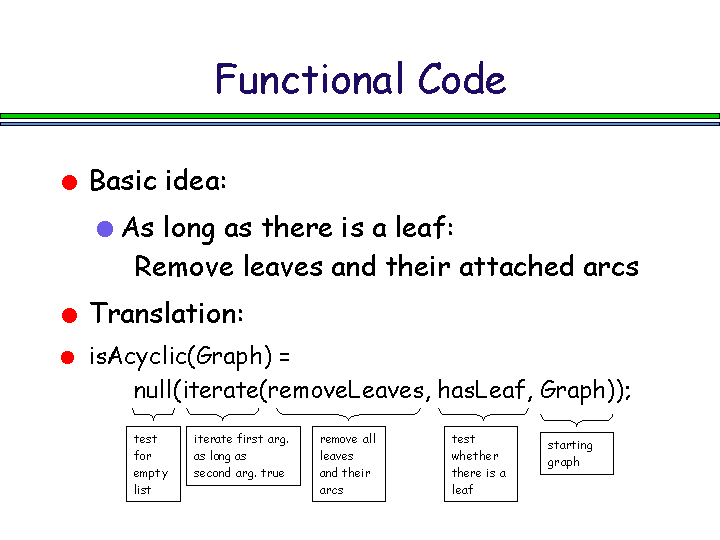 Functional Code

Basic idea:

As long as there is a leaf:
Remove leaves and their attached arcs

Translation:

isAcyclic(Graph) =
null(iterate(removeLeaves, hasLeaf, Graph));

test for empty list

iterate first arg. as long as second arg. true

remove all leaves and their arcs

test whether there is a leaf

starting graph